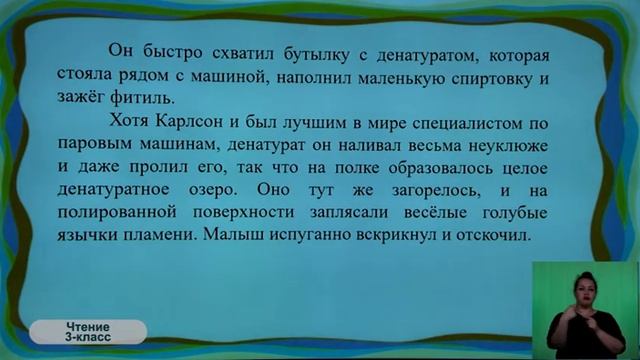 Он быстро схватил бутылку с денатуратом, которая стояла рядом с машиной, наполнил маленькую спиртовку и зажёг фитиль.

Хотя Карлсон и был лучшим в мире специалистом по паровым машинам, денатурат он наливал весьма неуклюже и даже пролил его, так что на полке образовалось целое денатуратное озеро. Оно тут же загорелось, и на полированной поверхности заплясали весёлые голубые язычки пламени. Малыш испуганно вскрикнул и отскочил.

Чтение
3-класс